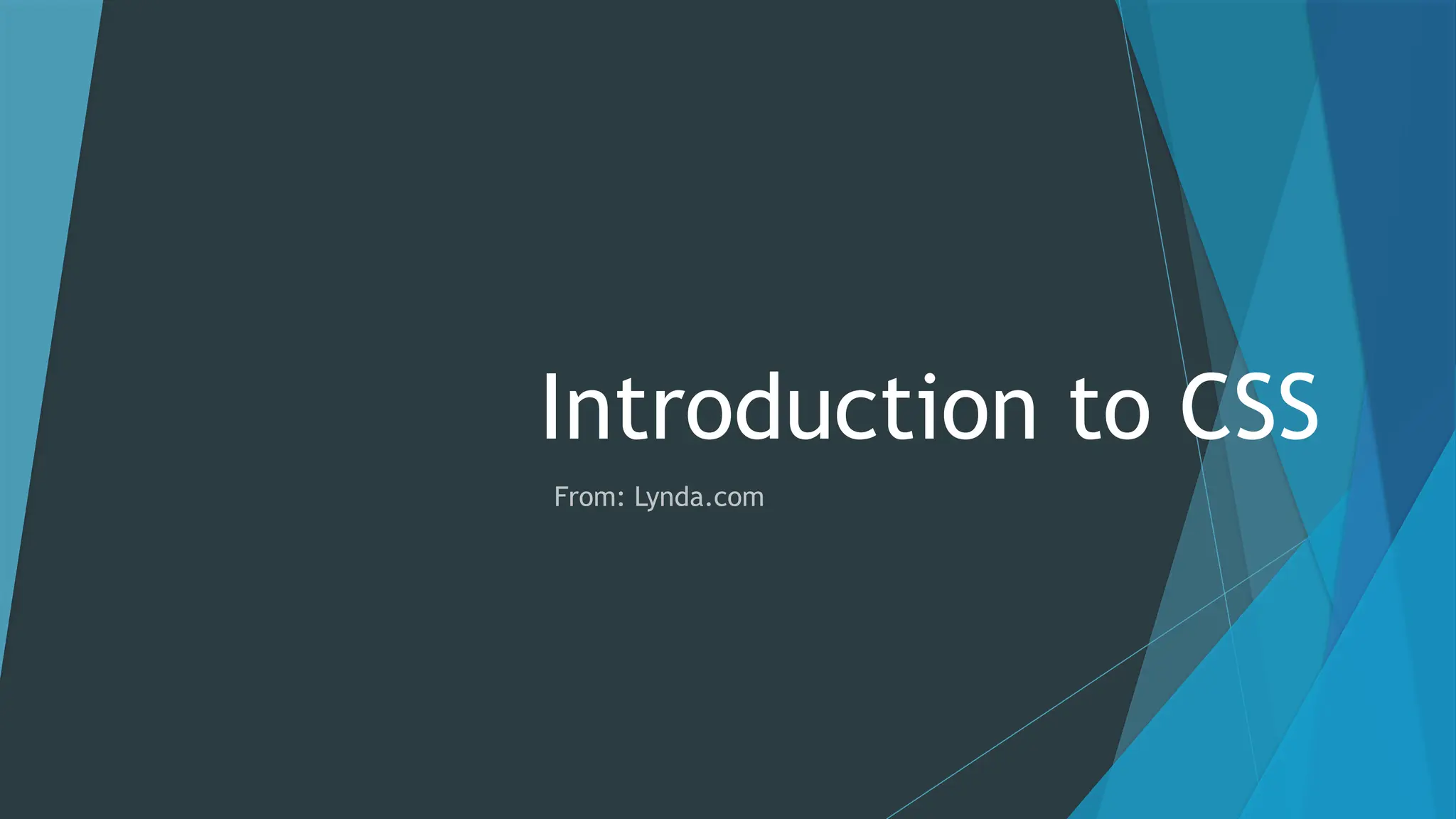 Introduction to CSS

From: Lynda.com